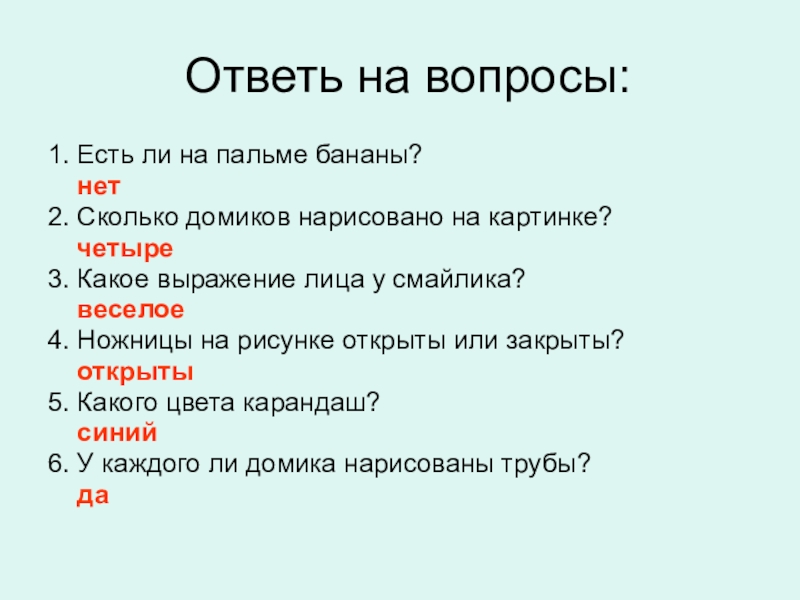 Ответь на вопросы:

1. Есть ли на пальме бананы?
нет
2. Сколько домиков нарисовано на картинке?
четыре
3. Какое выражение лица у смайлика?
веселое
4. Ножницы на рисунке открыты или закрыты?
открыты
5. Какого цвета карандаш?
синий
6. У каждого ли домика нарисованы трубы?
да